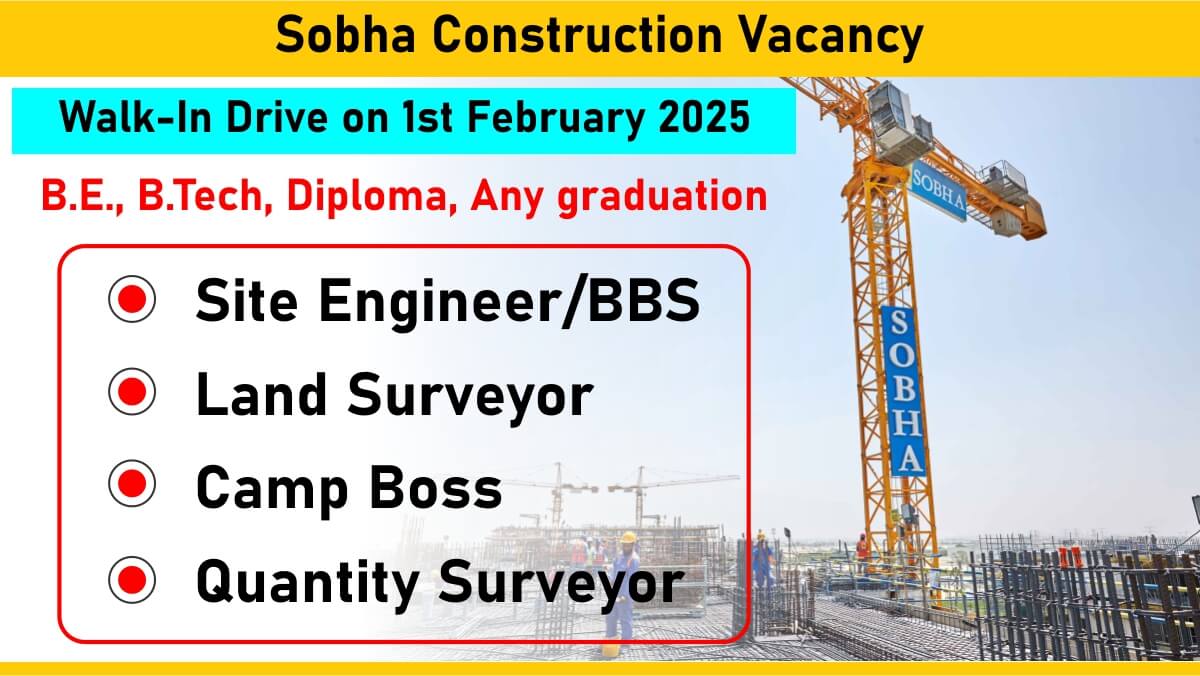 Sobha Construction Vacancy

Walk-In Drive on 1st February 2025

B.E., B.Tech, Diploma, Any graduation

Site Engineer/BBS

Land Surveyor

Camp Boss

Quantity Surveyor

SOBHA

SOBHA